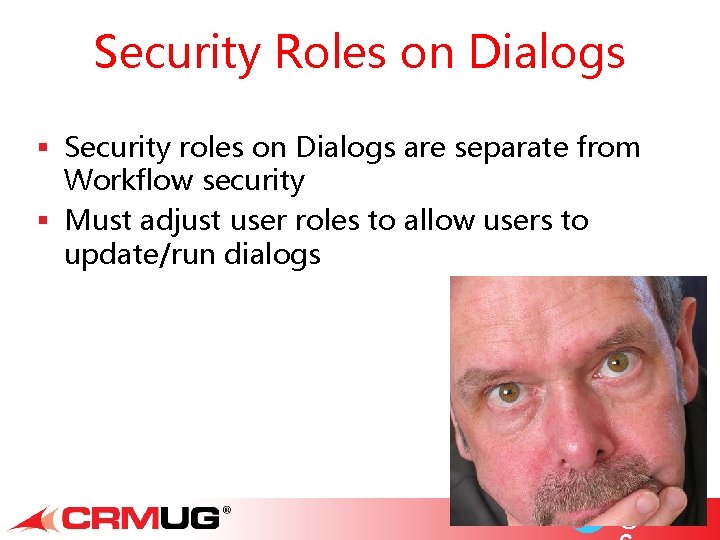 Security Roles on Dialogs

▪ Security roles on Dialogs are separate from Workflow security
▪ Must adjust user roles to allow users to update/run dialogs

CRMUG®